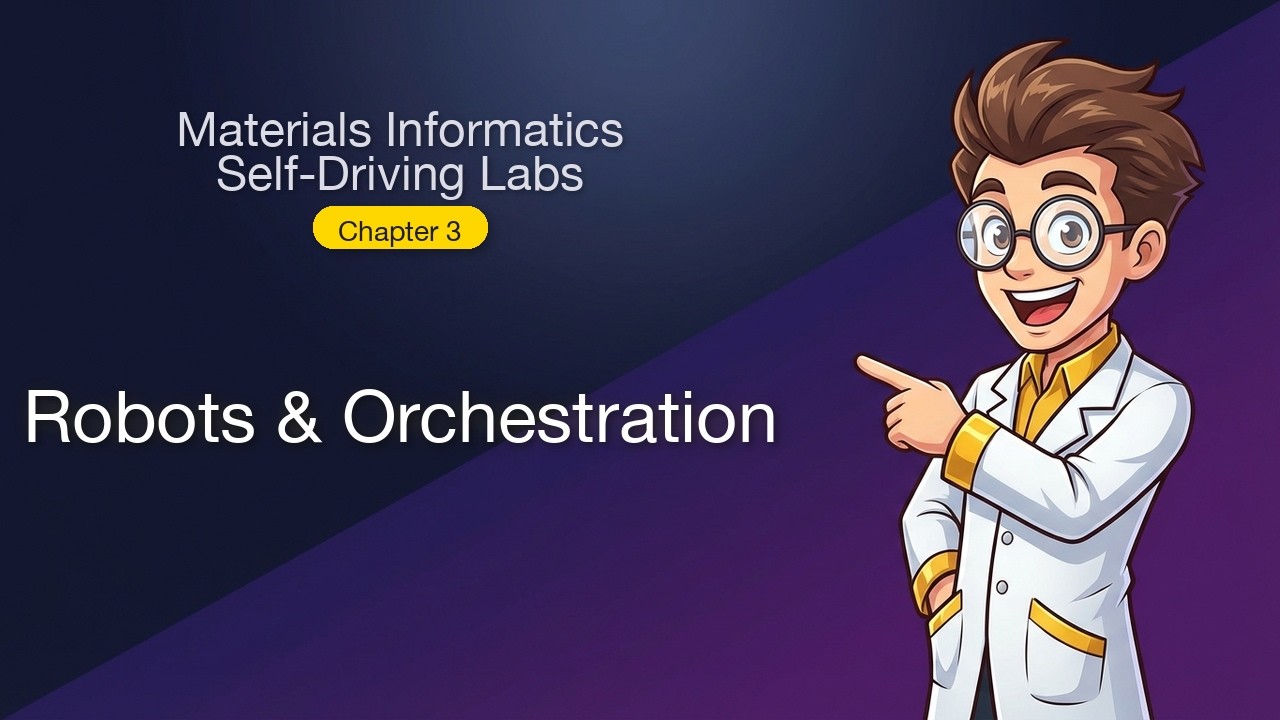 Materials Informatics
Self-Driving Labs

Chapter 3

Robots & Orchestration